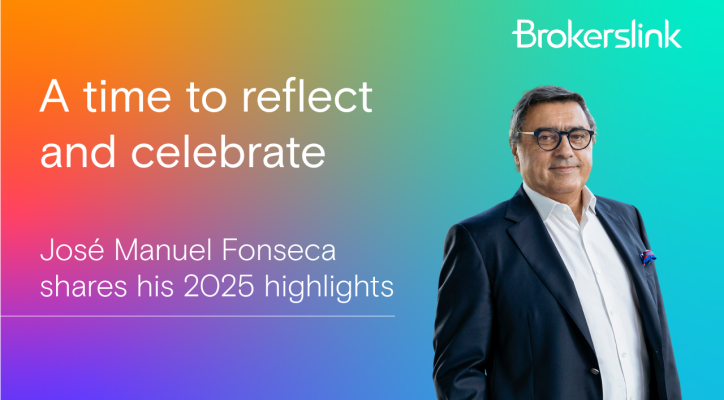 Brokerslink

A time to reflect and celebrate

José Manuel Fonseca shares his 2025 highlights